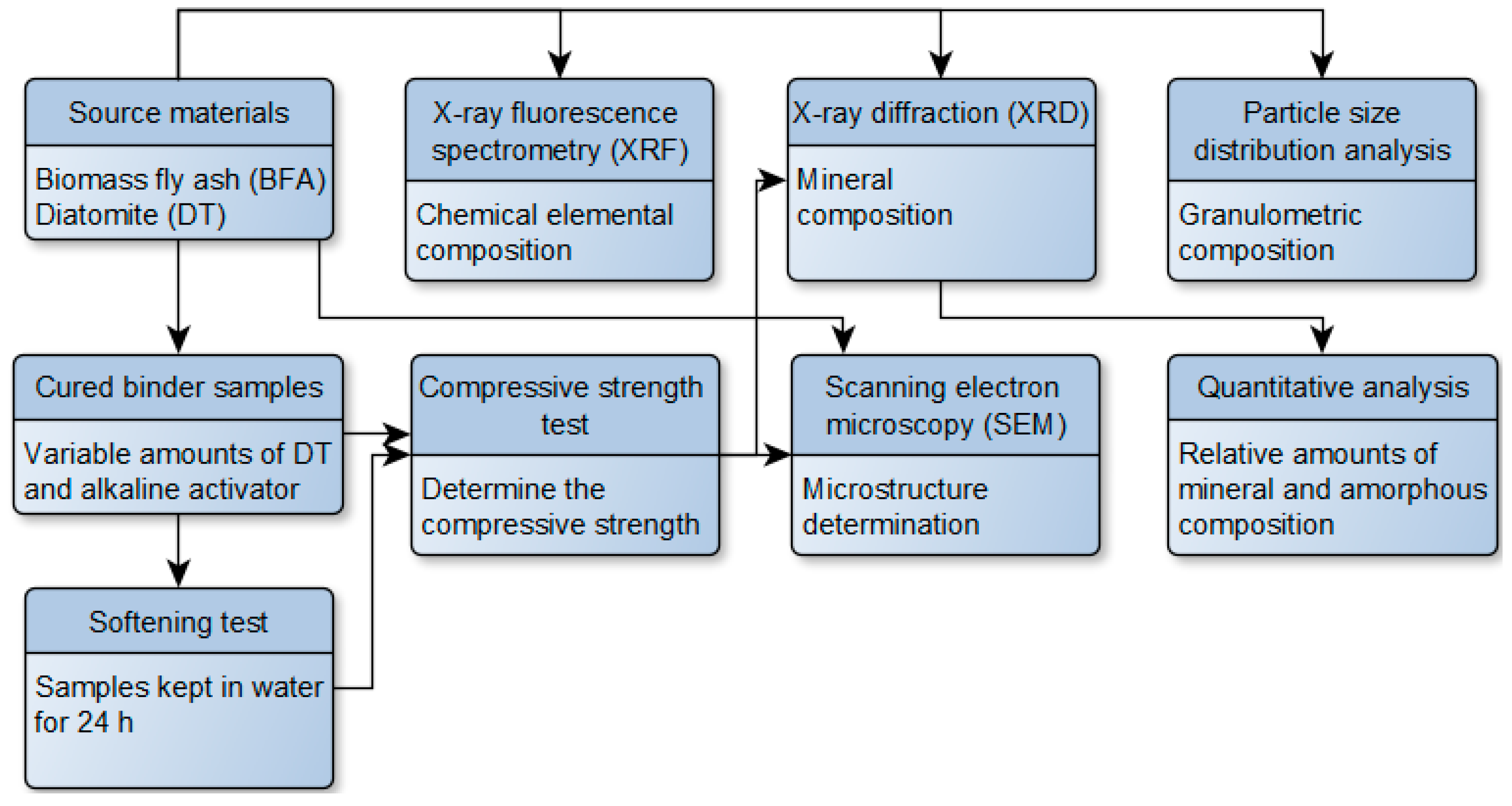 Source materials

Biomass fly ash (BFA)
Diatomite (DT)

X-ray fluorescence spectrometry (XRF)

Chemical elemental composition

X-ray diffraction (XRD)

Mineral composition

Particle size distribution analysis

Granulometric composition

Cured binder samples

Variable amounts of DT and alkaline activator

Compressive strength test

Determine the compressive strength

Scanning electron microscopy (SEM)

Microstructure determination

Quantitative analysis

Relative amounts of mineral and amorphous composition

Softening test

Samples kept in water for 24 h